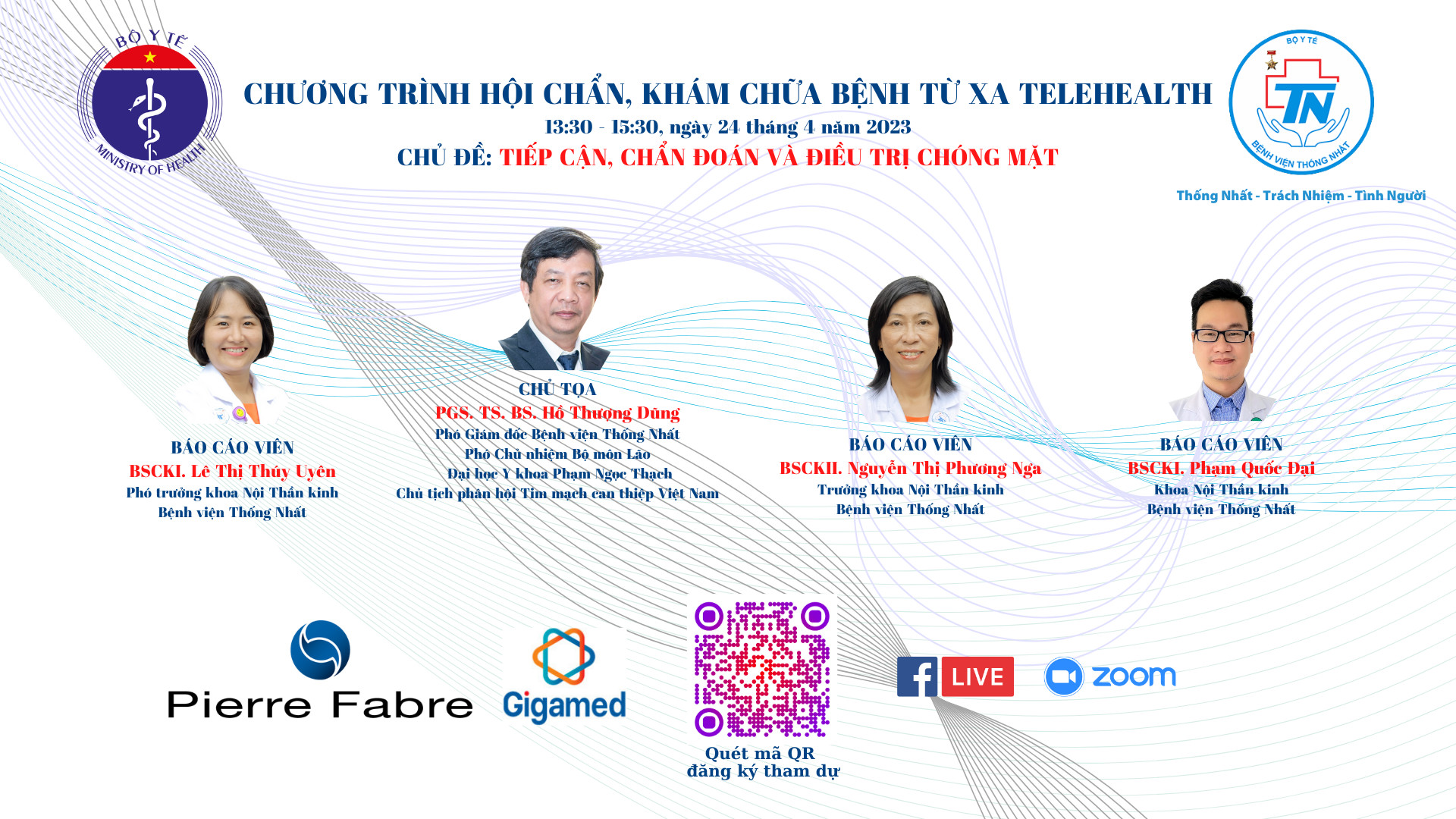 BỘ Y TẾ
MINISTRY OF HEALTH

CHƯƠNG TRÌNH HỘI CHẨN, KHÁM CHỮA BỆNH TỪ XA TELEHEALTH
13:30 - 15:30, ngày 24 tháng 4 năm 2023
CHỦ ĐỀ: TIẾP CẬN, CHẨN ĐOÁN VÀ ĐIỀU TRỊ CHÓNG MẶT

BỘ Y TẾ
TN
BỆNH VIỆN THỐNG NHẤT
Thống Nhất - Trách Nhiệm - Tình Người

BÁO CÁO VIÊN
BSCKI. Lê Thị Thúy Uyên
Phó trưởng khoa Nội Thần kinh
Bệnh viện Thống Nhất

CHỦ TỌA
PGS. TS. BS. Hồ Thượng Dũng
Phó Giám đốc Bệnh viện Thống Nhất
Phó Chủ nhiệm Bộ môn Lão
Đại học Y khoa Phạm Ngọc Thạch
Chủ tịch phân hội Tim mạch can thiệp Việt Nam

BÁO CÁO VIÊN
BSCKII. Nguyễn Thị Phương Nga
Trưởng khoa Nội Thần kinh
Bệnh viện Thống Nhất

BÁO CÁO VIÊN
BSCKI. Phạm Quốc Đại
Khoa Nội Thần kinh
Bệnh viện Thống Nhất

Pierre Fabre
Gigamed
Quét mã QR
đăng ký tham dự
LIVE
zoom